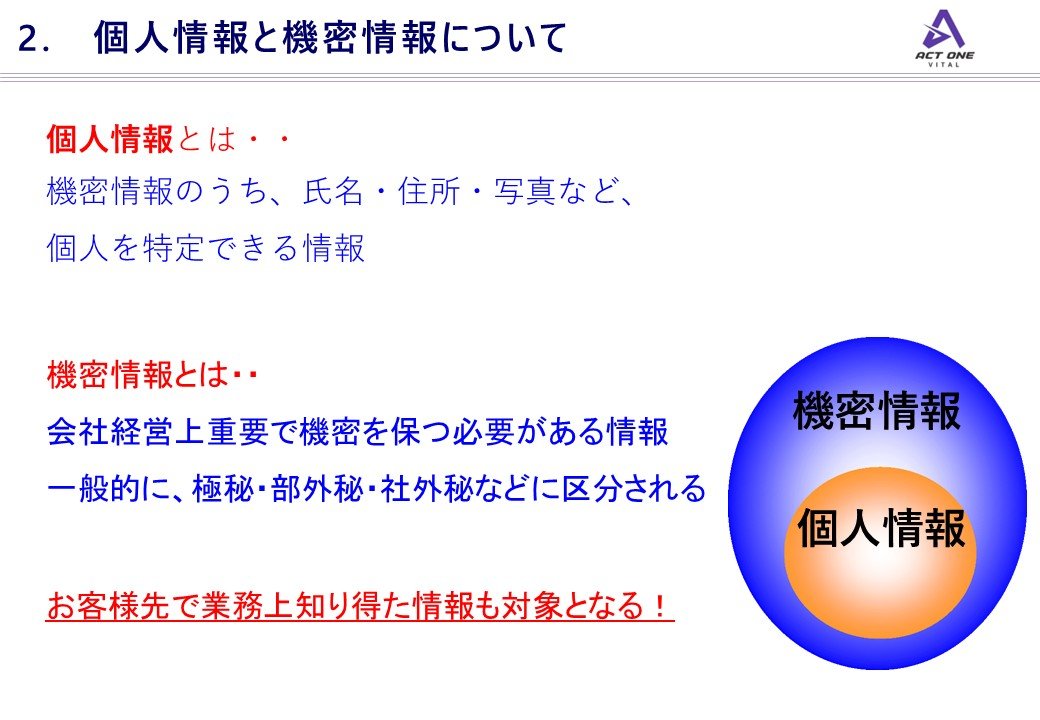 2.　個人情報と機密情報について

ACT ONE
VITAL

個人情報とは・・
機密情報のうち、氏名・住所・写真など、
個人を特定できる情報

機密情報とは・・
会社経営上重要で機密を保つ必要がある情報
一般的に、極秘・部外秘・社外秘などに区分される

お客様先で業務上知り得た情報も対象となる！

機密情報

個人情報